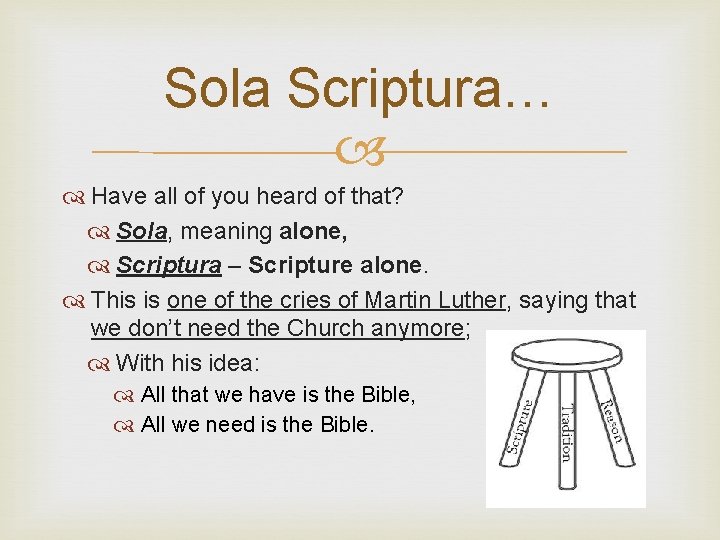 Sola Scriptura…

Have all of you heard of that?

Sola, meaning alone,

Scriptura – Scripture alone.

This is one of the cries of Martin Luther, saying that we don't need the Church anymore;

With his idea:

All that we have is the Bible,

All we need is the Bible.

Scripture
Tradition
Reason